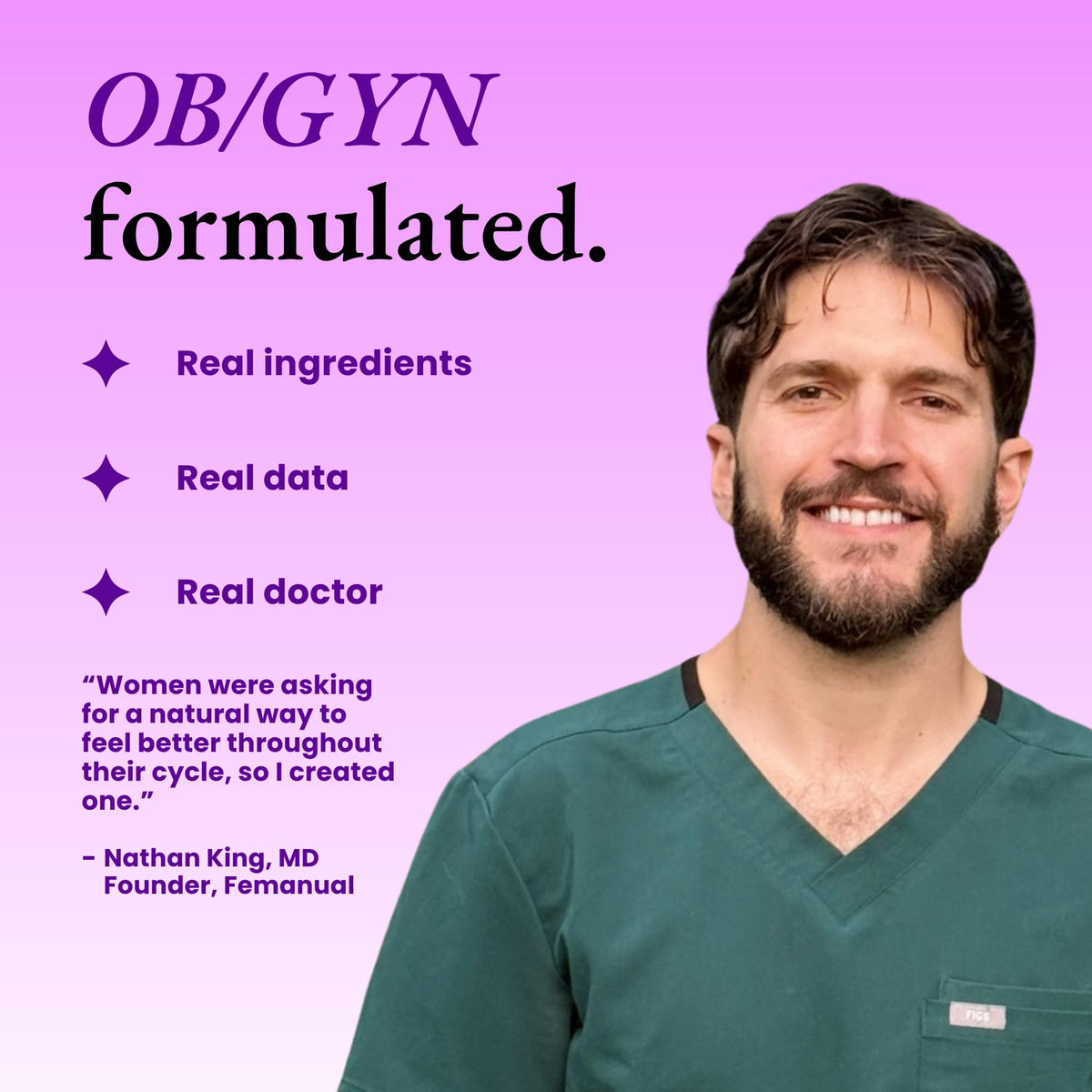 OB/GYN formulated.

Real ingredients

Real data

Real doctor

“Women were asking for a natural way to feel better throughout their cycle, so I created one.”

- Nathan King, MD
Founder, Femanual

FIGS